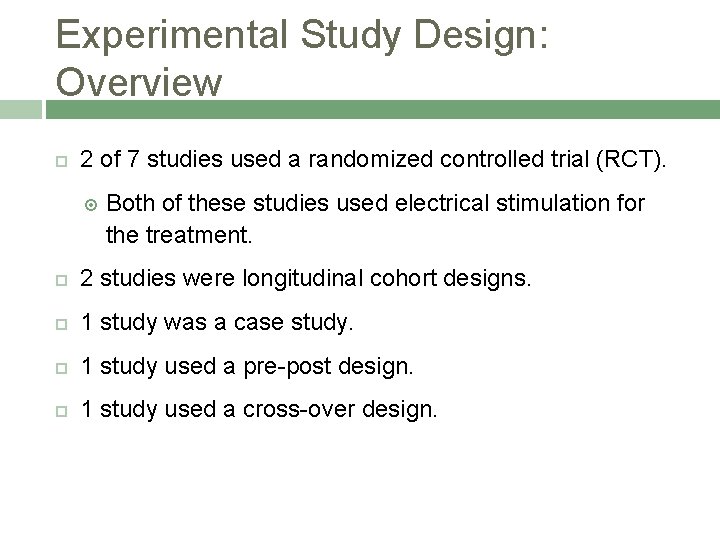 Experimental Study Design: Overview

2 of 7 studies used a randomized controlled trial (RCT).

Both of these studies used electrical stimulation for the treatment.

2 studies were longitudinal cohort designs.

1 study was a case study.

1 study used a pre-post design.

1 study used a cross-over design.